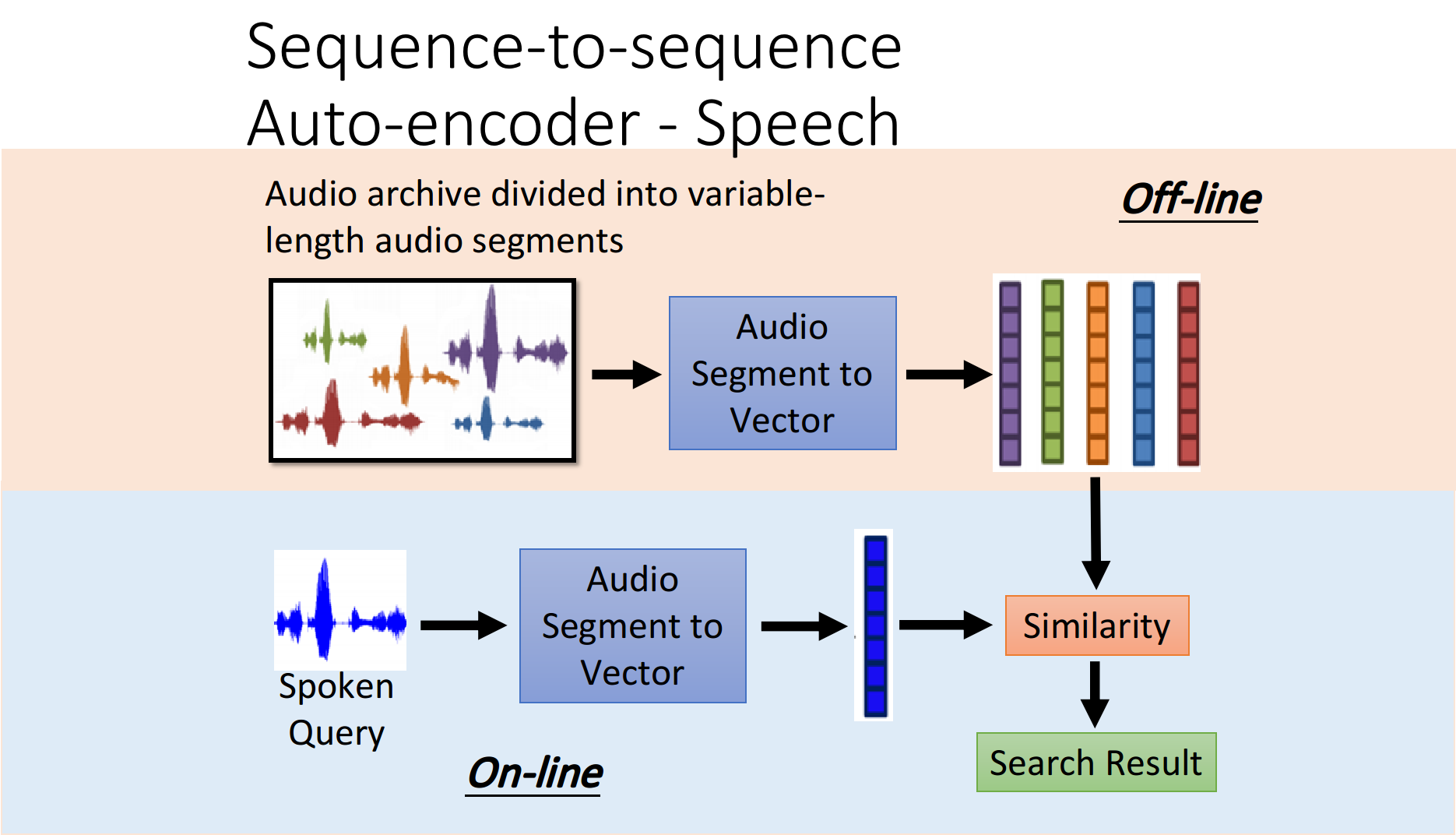 Sequence-to-sequence
Auto-encoder - Speech

Audio archive divided into variable-length audio segments

Off-line

Audio Segment to Vector

Spoken Query

Audio Segment to Vector

Similarity

Search Result

On-line